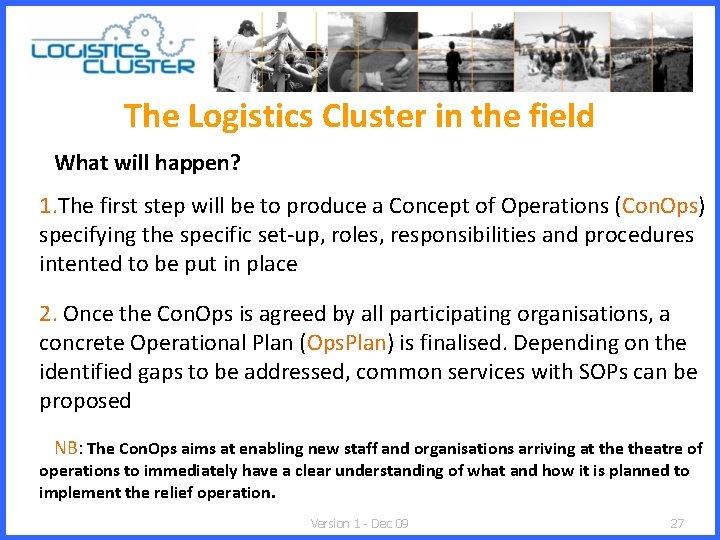 LOGISTICS CLUSTER

The Logistics Cluster in the field

What will happen?

1.The first step will be to produce a Concept of Operations (ConOps) specifying the specific set-up, roles, responsibilities and procedures intented to be put in place

2. Once the ConOps is agreed by all participating organisations, a concrete Operational Plan (OpsPlan) is finalised. Depending on the identified gaps to be addressed, common services with SOPs can be proposed

NB: The ConOps aims at enabling new staff and organisations arriving at the theatre of operations to immediately have a clear understanding of what and how it is planned to implement the relief operation.

Version 1 - Dec 09

27